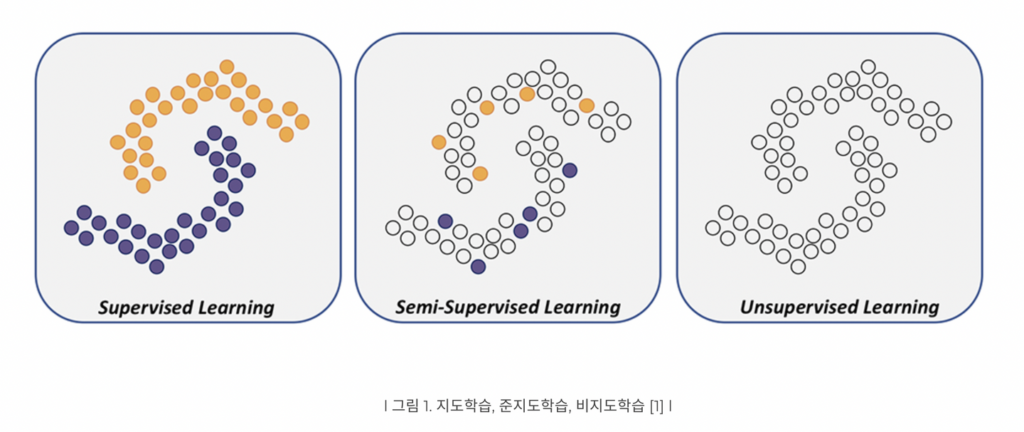 Supervised Learning

Semi-Supervised Learning

Unsupervised Learning

| 그림 1. 지도학습, 준지도학습, 비지도학습 [1] |